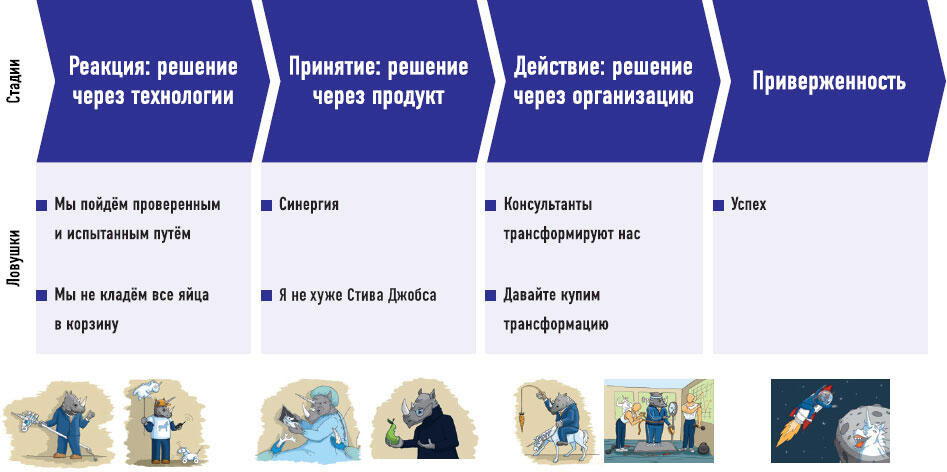 Стадии

Реакция: решение через технологии

Принятие: решение через продукт

Действие: решение через организацию

Приверженность

Ловушки

Мы пойдём проверенным и испытанным путём

Мы не кладём все яйца в корзину

Синергия

Я не хуже Стива Джобса

Консультанты трансформируют нас

Давайте купим трансформацию

Успех